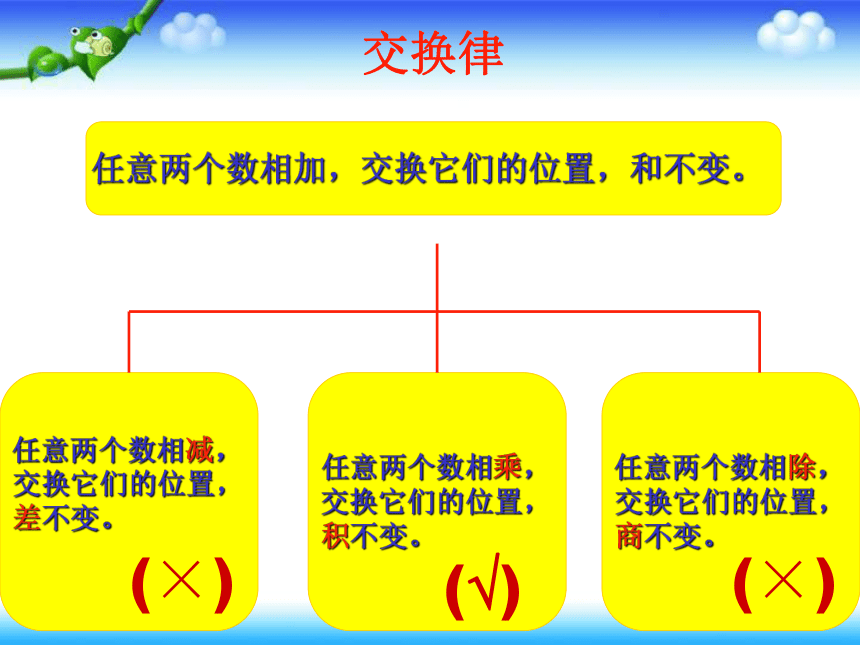 交换律

任意两个数相加，交换它们的位置，和不变。

任意两个数相减，交换它们的位置，差不变。
(×)

任意两个数相乘，交换它们的位置，积不变。
(√)

任意两个数相除，交换它们的位置，商不变。
(×)